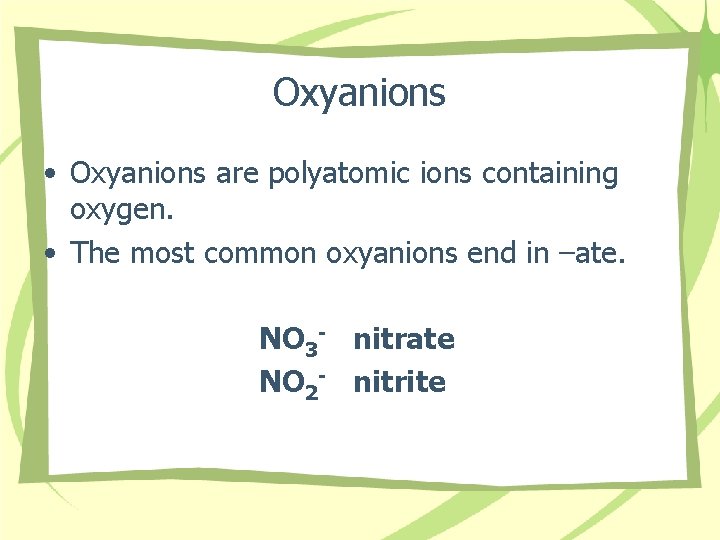 Oxyanions

• Oxyanions are polyatomic ions containing oxygen.
• The most common oxyanions end in –ate.

$NO_3^-$ nitrate
$NO_2^-$ nitrite